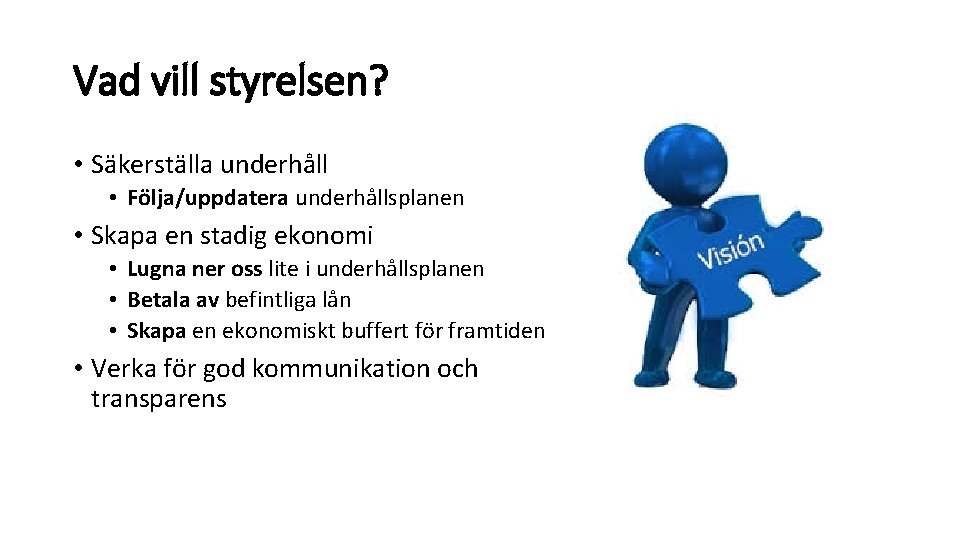 Vad vill styrelsen?

• Säkerställa underhåll
  • Följa/uppdatera underhållsplanen
• Skapa en stadig ekonomi
  • Lugna ner oss lite i underhållsplanen
  • Betala av befintliga lån
  • Skapa en ekonomiskt buffert för framtiden
• Verka för god kommunikation och transparens

Visión